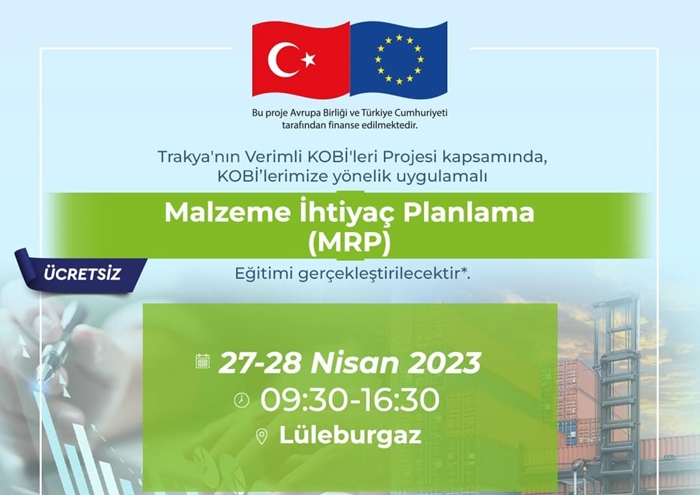 Bu proje Avrupa Birliği ve Türkiye Cumhuriyeti tarafından finanse edilmektedir.

Trakya'nın Verimli KOBİ'leri Projesi kapsamında, KOBİ'lerimize yönelik uygulamalı

Malzeme İhtiyaç Planlama (MRP)

ÜCRETSİZ

Eğitimi gerçekleştirilecektir*.

27-28 Nisan 2023
09:30-16:30
Lüleburgaz